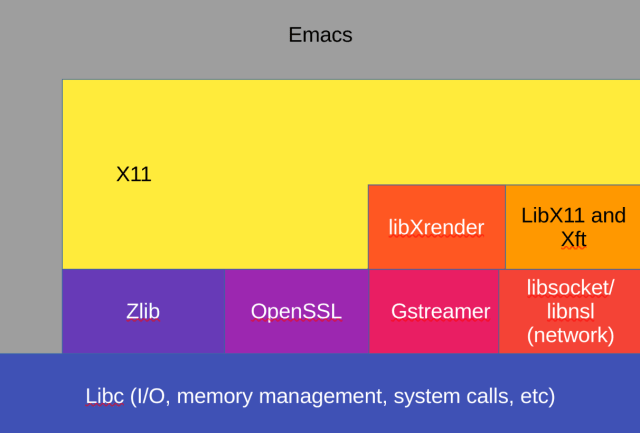 Emacs

X11

libXrender

LibX11 and Xft

Zlib

OpenSSL

Gstreamer

libsocket/ libnsl (network)

Libc (I/O, memory management, system calls, etc)